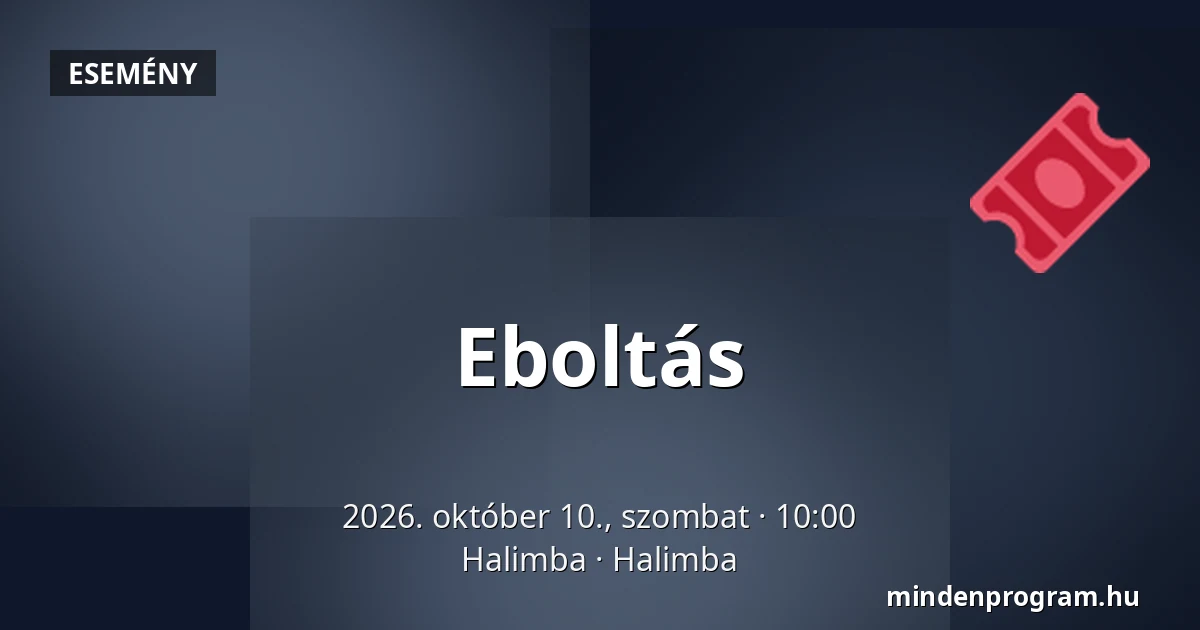 ESEMÉNY

Eboltás

2026. október 10., szombat · 10:00
Halimba · Halimba

mindenprogram.hu